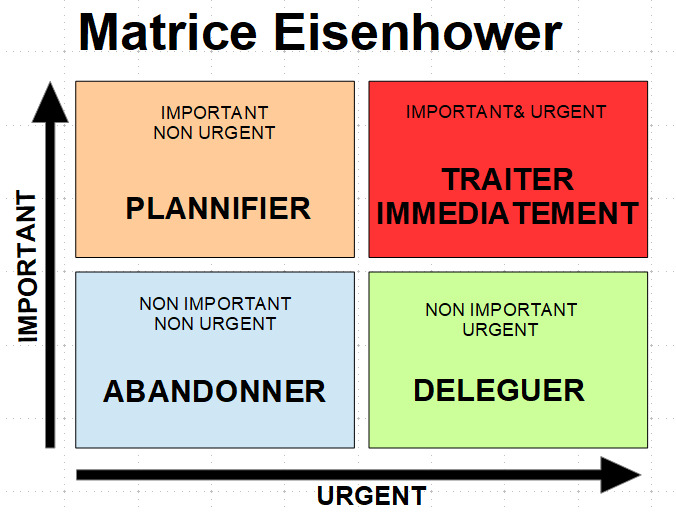 Matrice Eisenhower

IMPORTANT

IMPORTANT
NON URGENT

PLANNIFIER

IMPORTANT& URGENT

TRAITER
IMMEDIATEMENT

NON IMPORTANT
NON URGENT

ABANDONNER

NON IMPORTANT
URGENT

DELEGUER

URGENT